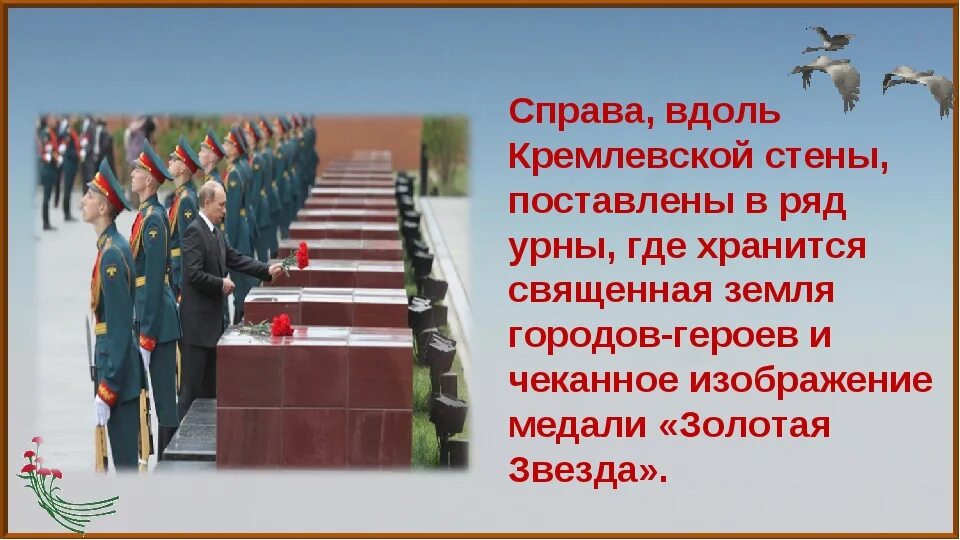 Справа, вдоль Кремлевской стены, поставлены в ряд урны, где хранится священная земля городов-героев и чеканное изображение медали «Золотая Звезда».